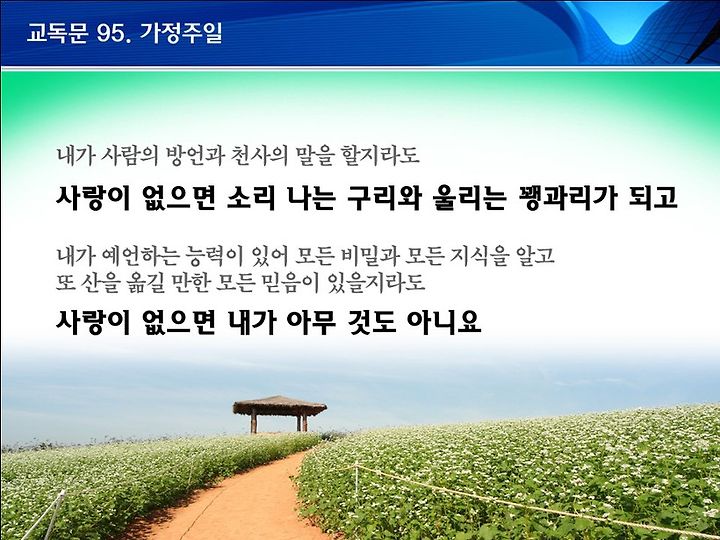 교독문 95. 가정주일

내가 사람의 방언과 천사의 말을 할지라도

사랑이 없으면 소리 나는 구리와 울리는 꽹과리가 되고

내가 예언하는 능력이 있어 모든 비밀과 모든 지식을 알고
또 산을 옮길 만한 모든 믿음이 있을지라도

사랑이 없으면 내가 아무 것도 아니요